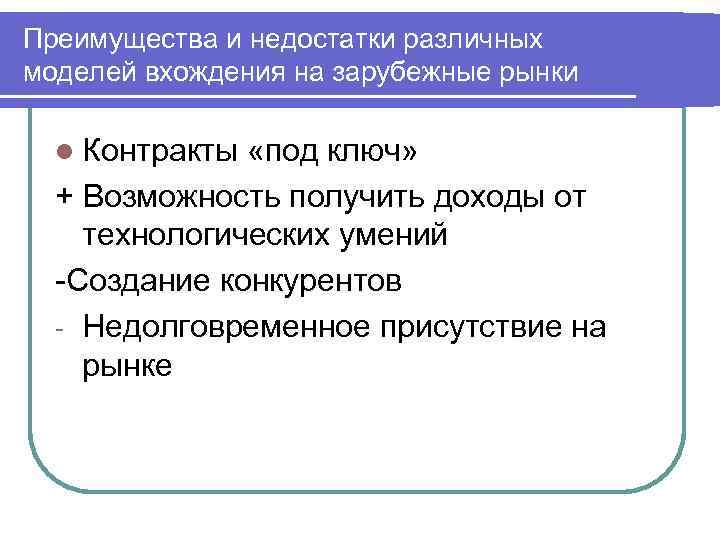 Преимущества и недостатки различных моделей вхождения на зарубежные рынки

Контракты «под ключ»

+ Возможность получить доходы от технологических умений

-Создание конкурентов

- Недолговременное присутствие на рынке